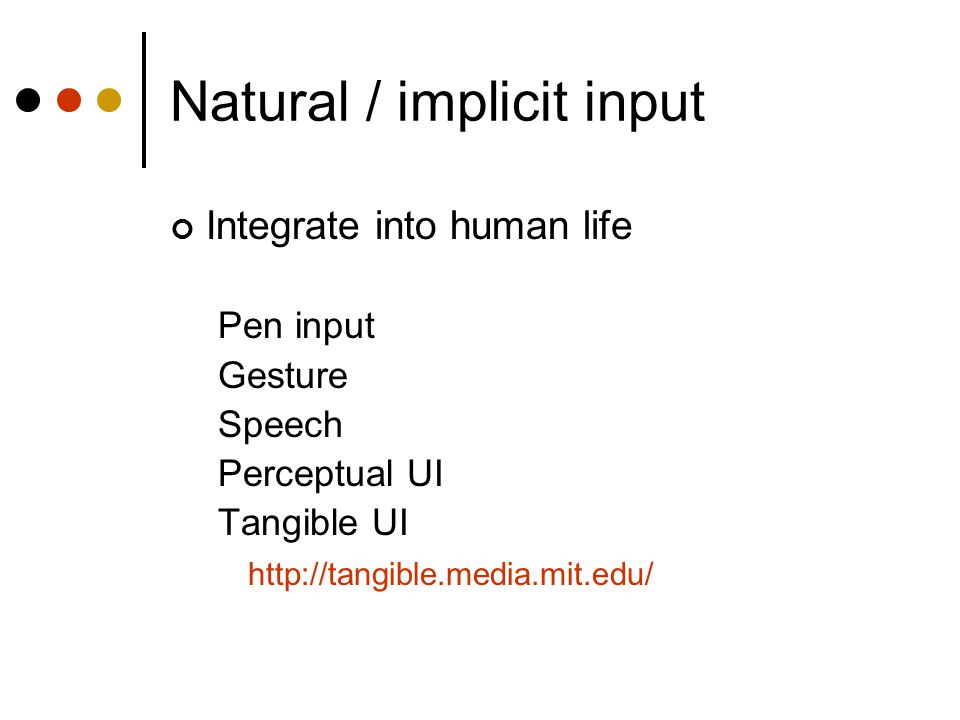 Natural / implicit input

Integrate into human life

Pen input
Gesture
Speech
Perceptual UI
Tangible UI
http://tangible.media.mit.edu/